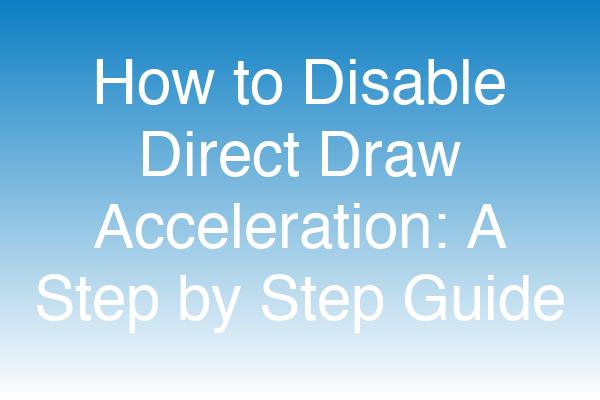 How to Disable Direct Draw Acceleration: A Step by Step Guide